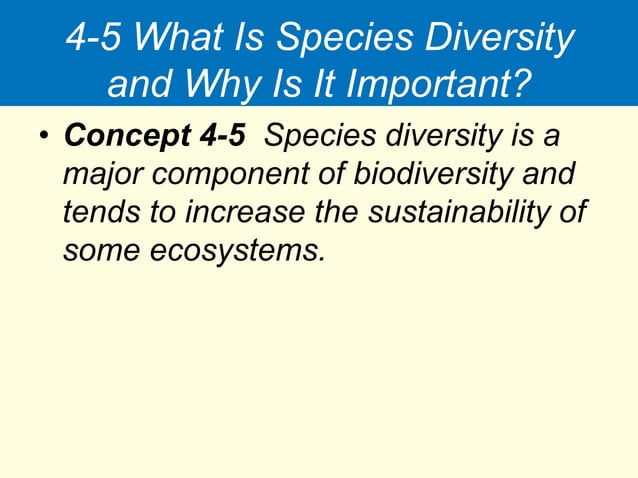 4-5 What Is Species Diversity and Why Is It Important?

• Concept 4-5 Species diversity is a major component of biodiversity and tends to increase the sustainability of some ecosystems.